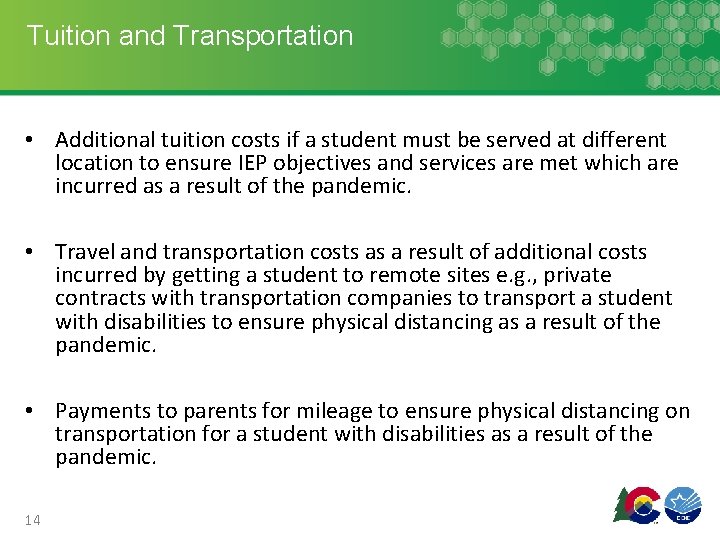 Tuition and Transportation

• Additional tuition costs if a student must be served at different location to ensure IEP objectives and services are met which are incurred as a result of the pandemic.

• Travel and transportation costs as a result of additional costs incurred by getting a student to remote sites e.g., private contracts with transportation companies to transport a student with disabilities to ensure physical distancing as a result of the pandemic.

• Payments to parents for mileage to ensure physical distancing on transportation for a student with disabilities as a result of the pandemic.

14

CDE